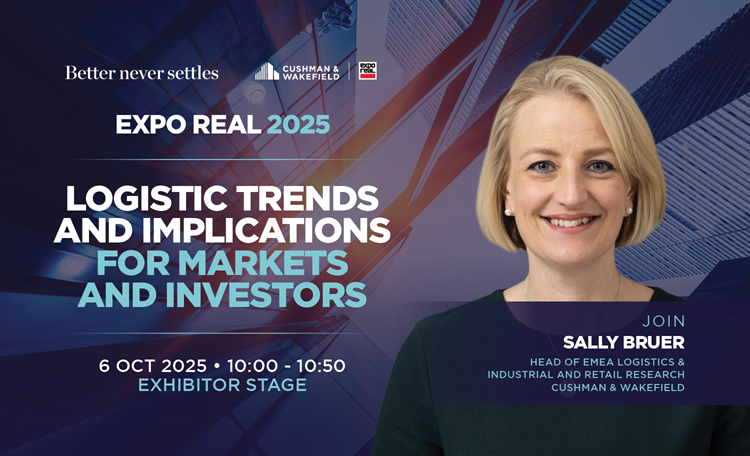 Better never settles

CUSHMAN & WAKEFIELD

expo real

EXPO REAL 2025

LOGISTIC TRENDS AND IMPLICATIONS FOR MARKETS AND INVESTORS

6 OCT 2025 • 10:00 - 10:50
EXHIBITOR STAGE

JOIN
SALLY BRUER
HEAD OF EMEA LOGISTICS & INDUSTRIAL AND RETAIL RESEARCH
CUSHMAN & WAKEFIELD